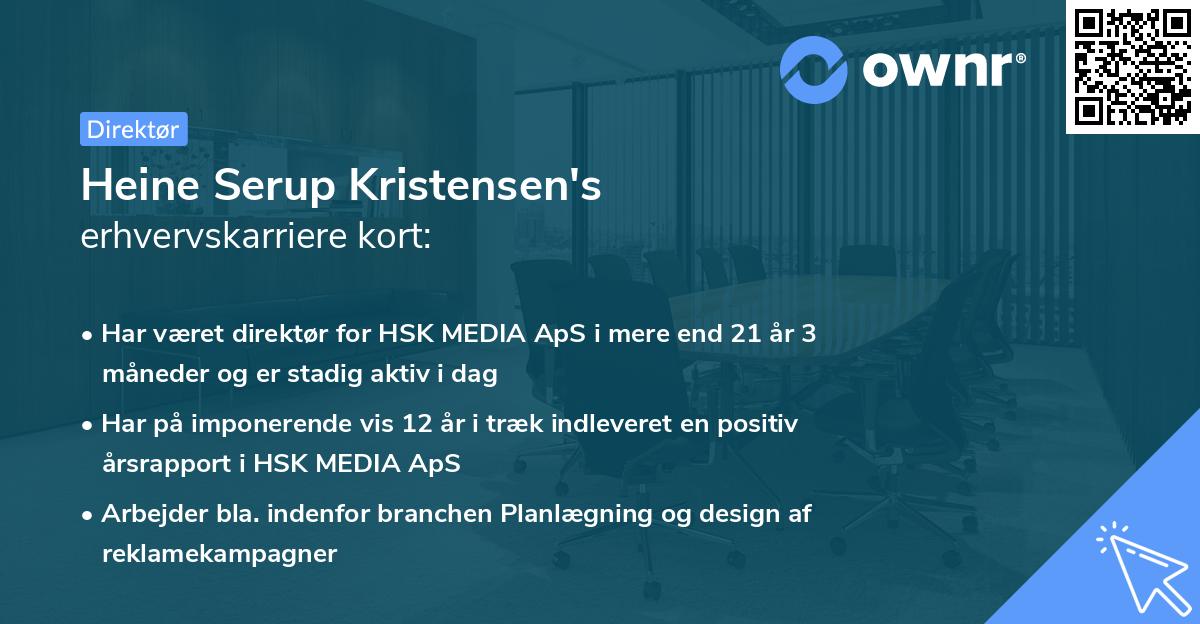 ownr®

Direktør

Heine Serup Kristensen's
erhvervskarriere kort:

• Har været direktør for HSK MEDIA ApS i mere end 21 år 3 måneder og er stadig aktiv i dag

• Har på imponerende vis 12 år i træk indleveret en positiv årsrapport i HSK MEDIA ApS

• Arbejder bla. indenfor branchen Planlægning og design af reklamekampagner